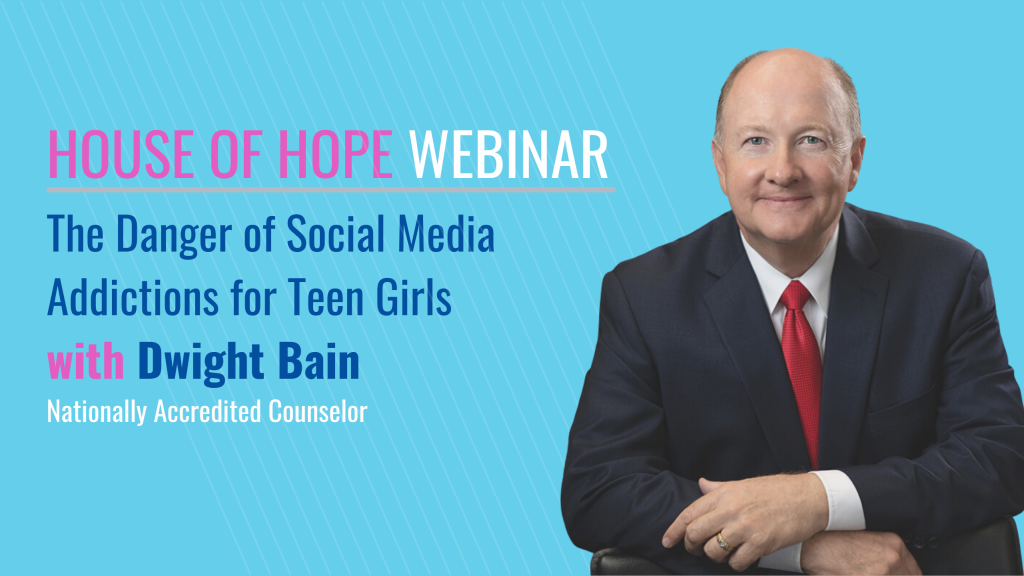 HOUSE OF HOPE WEBINAR

The Danger of Social Media Addictions for Teen Girls

with Dwight Bain

Nationally Accredited Counselor